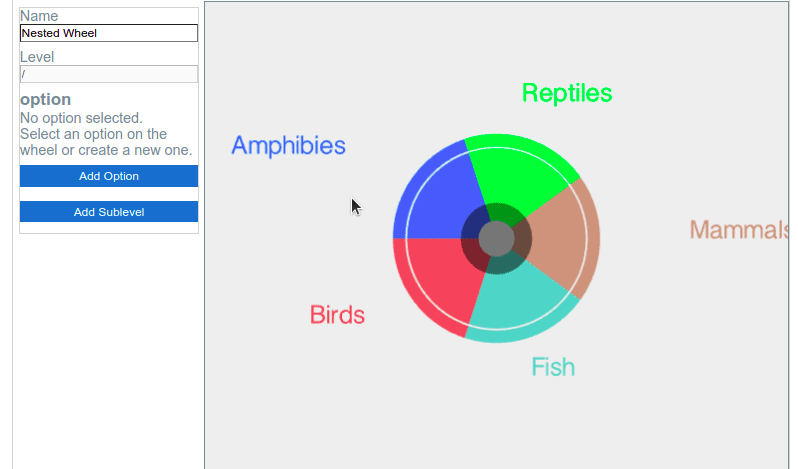 Name
Nested Wheel
Level
/
option
No option selected.
Select an option on the wheel or create a new one.
Add Option
Add Sublevel

Reptiles
Amphibies
Mammals
Birds
Fish